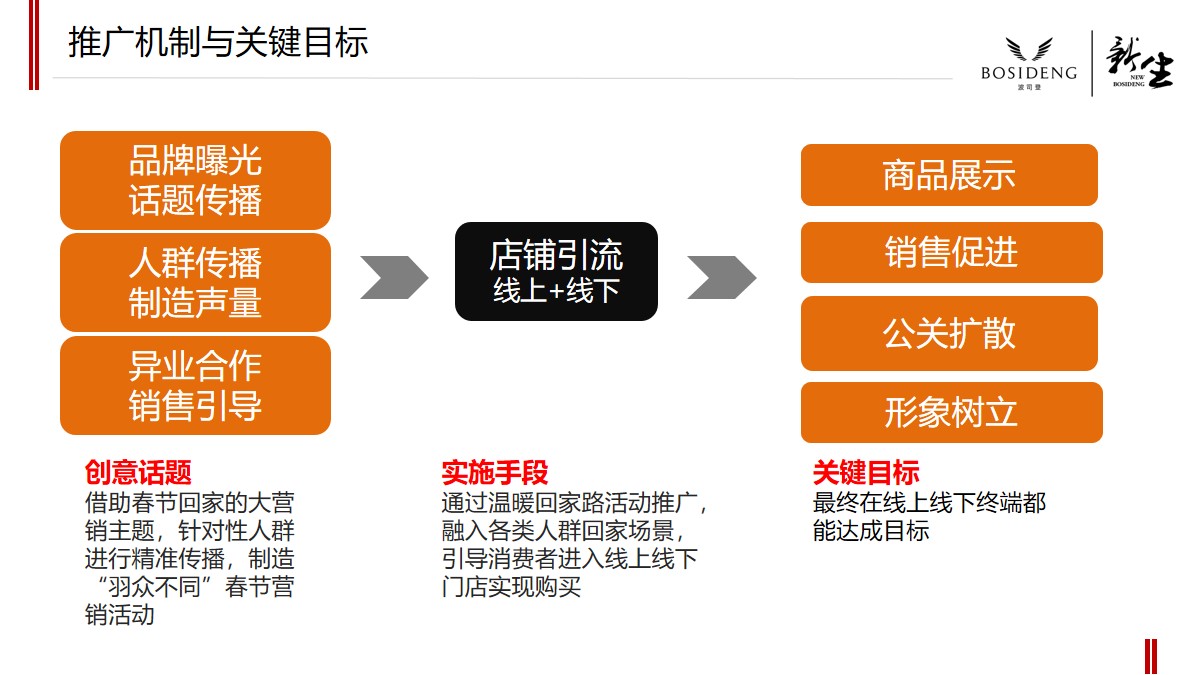 推广机制与关键目标

BOSIDENG 波司登 新生 NEW BOSIDENG

品牌曝光
话题传播

人群传播
制造声量

异业合作
销售引导

店铺引流
线上+线下

商品展示

销售促进

公关扩散

形象树立

创意话题
借助春节回家的大营销主题，针对性人群进行精准传播，制造“羽众不同”春节营销活动

实施手段
通过温暖回家路活动推广，融入各类人群回家场景，引导消费者进入线上线下门店实现购买

关键目标
最终在线上线下终端都能达成目标